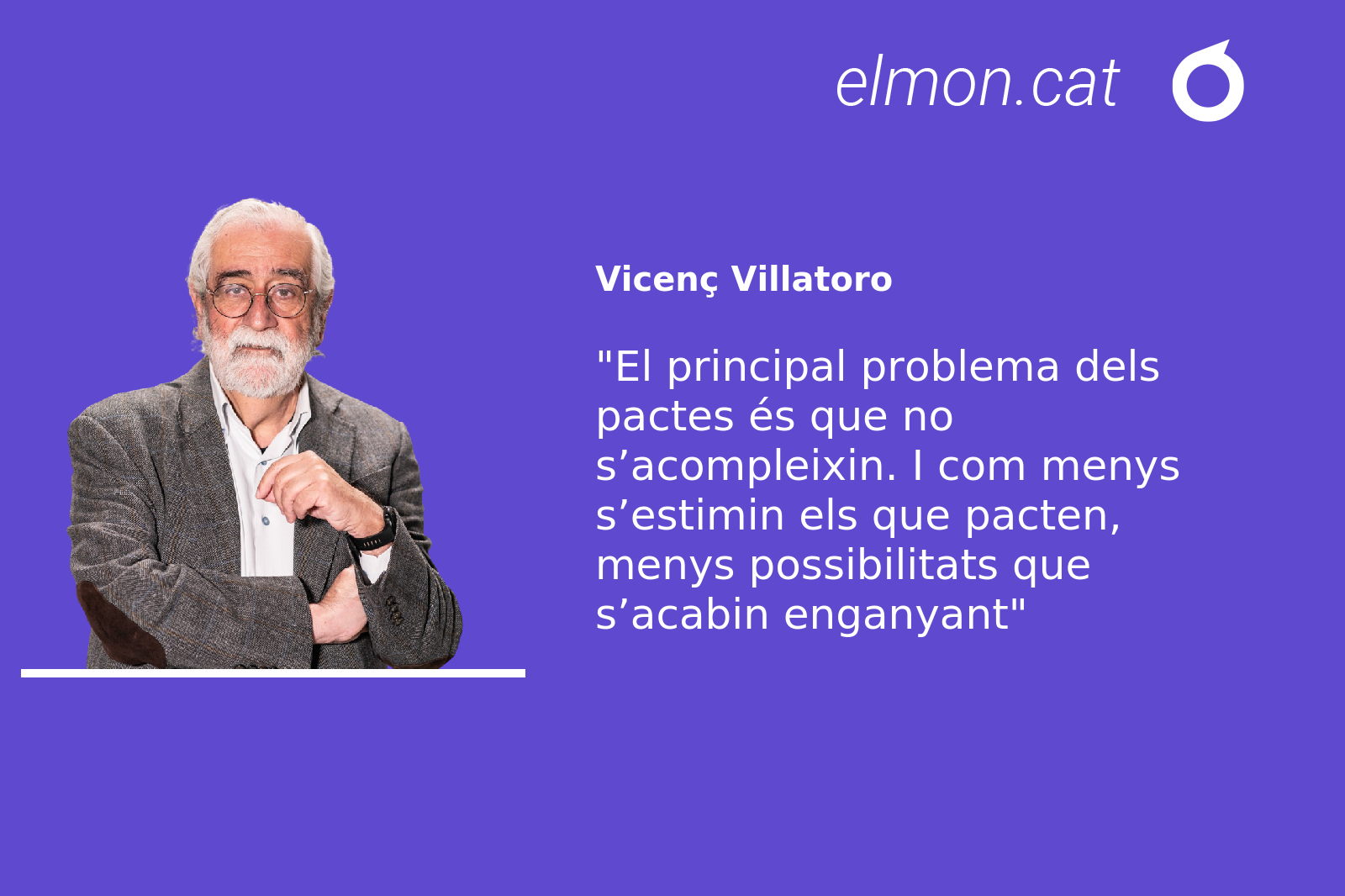 elmon.cat

Vicenç Villatoro

"El principal problema dels pactes és que no s’acompleixin. I com menys s’estimin els que pacten, menys possibilitats que s’acabin enganyant"